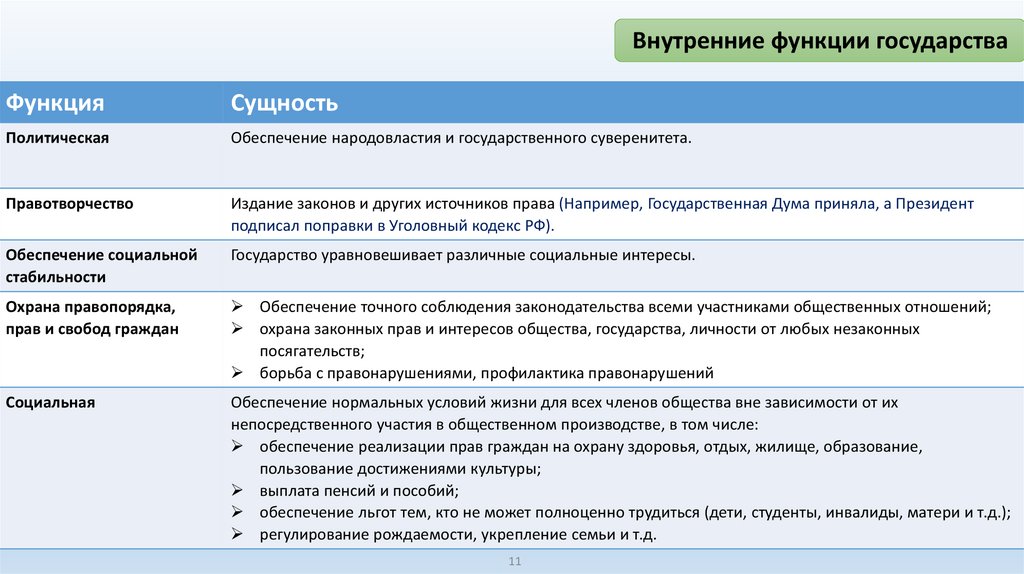 Внутренние функции государства

| Функция | Сущность |
|---|---|
| Политическая | Обеспечение народовластия и государственного суверенитета. |
| Правотворчество | Издание законов и других источников права (Например, Государственная Дума приняла, а Президент подписал поправки в Уголовный кодекс РФ). |
| Обеспечение социальной стабильности | Государство уравновешивает различные социальные интересы. |
| Охрана правопорядка, прав и свобод граждан | ➢ Обеспечение точного соблюдения законодательства всеми участниками общественных отношений; ➢ охрана законных прав и интересов общества, государства, личности от любых незаконных посягательств; ➢ борьба с правонарушениями, профилактика правонарушений |
| Социальная | Обеспечение нормальных условий жизни для всех членов общества вне зависимости от их непосредственного участия в общественном производстве, в том числе: ➢ обеспечение реализации прав граждан на охрану здоровья, отдых, жилище, образование, пользование достижениями культуры; ➢ выплата пенсий и пособий; ➢ обеспечение льгот тем, кто не может полноценно трудиться (дети, студенты, инвалиды, матери и т.д.); ➢ регулирование рождаемости, укрепление семьи и т.д. |

11